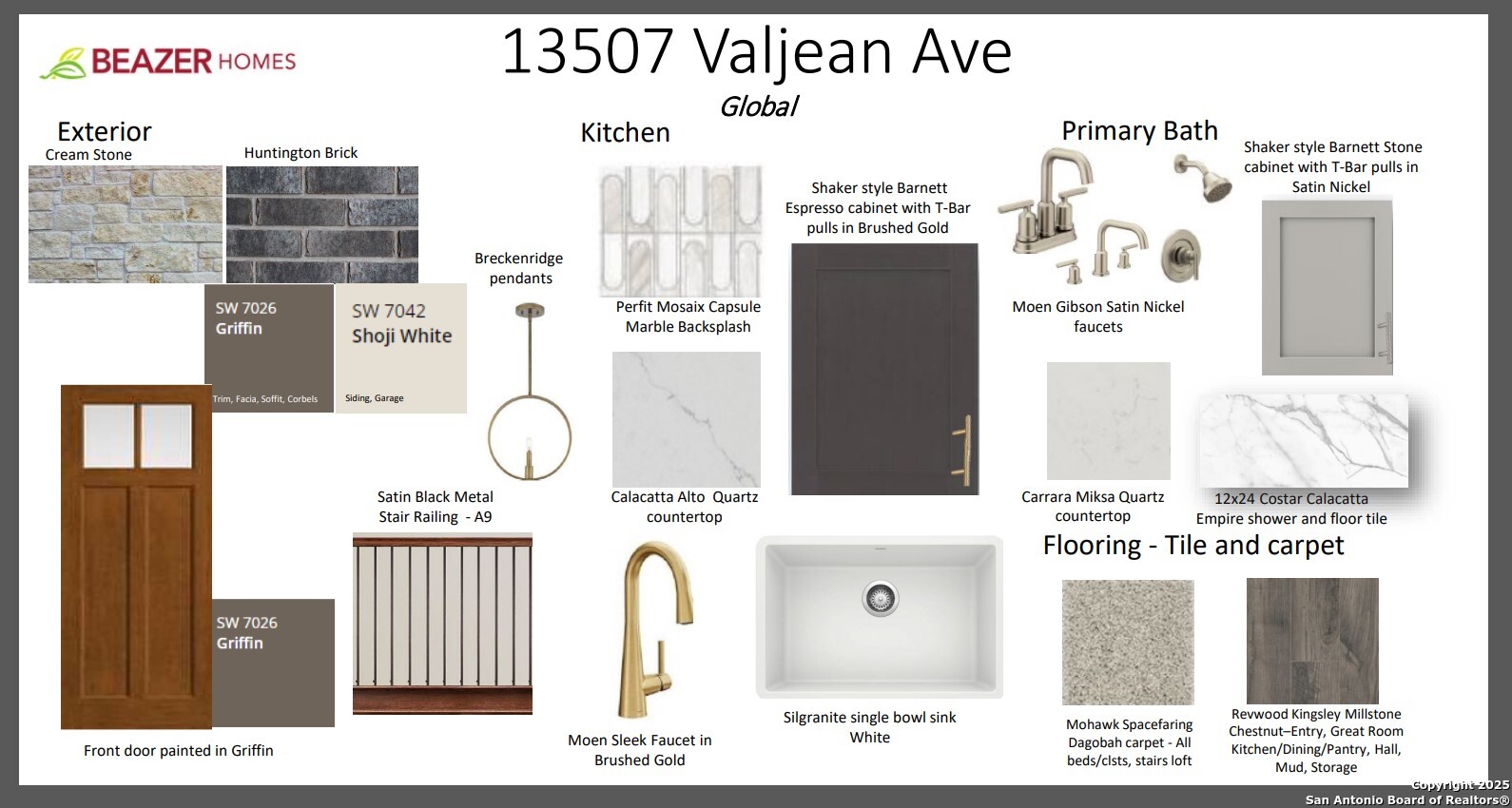 BEAZER HOMES

13507 Valjean Ave

Global

Exterior

Cream Stone

Huntington Brick

SW 7026 Griffin

Trim, Facia, Soffit, Corbels

SW 7042 Shoji White

Siding, Garage

SW 7026 Griffin

Front door painted in Griffin

Breckenridge pendants

Satin Black Metal Stair Railing - A9

Kitchen

Perfit Mosaix Capsule Marble Backsplash

Calacatta Alto Quartz countertop

Moen Sleek Faucet in Brushed Gold

Shaker style Barnett Espresso cabinet with T-Bar pulls in Brushed Gold

Silgranite single bowl sink White

Primary Bath

Moen Gibson Satin Nickel faucets

Shaker style Barnett Stone cabinet with T-Bar pulls in Satin Nickel

Carrara Miksa Quartz countertop

12x24 Costar Calacatta Empire shower and floor tile

Flooring - Tile and carpet

Mohawk Spacefaring Dagobah carpet - All beds/clsts, stairs loft

Revwood Kingsley Millstone Chestnut–Entry, Great Room Kitchen/Dining/Pantry, Hall, Mud, Storage

Copyright 2025
San Antonio Board of Realtors®